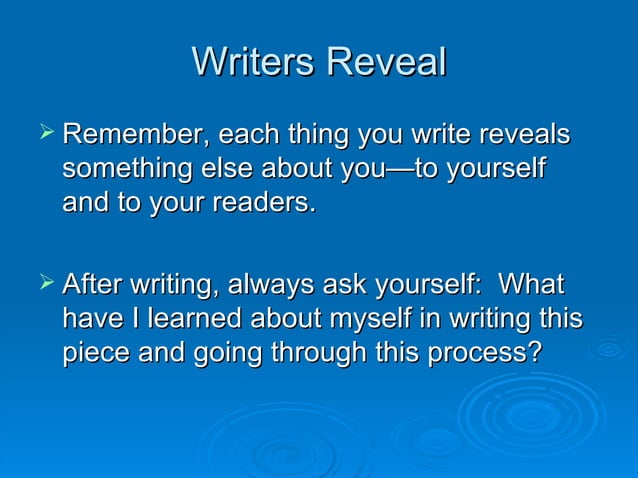 Writers Reveal

➢ Remember, each thing you write reveals something else about you—to yourself and to your readers.

➢ After writing, always ask yourself: What have I learned about myself in writing this piece and going through this process?